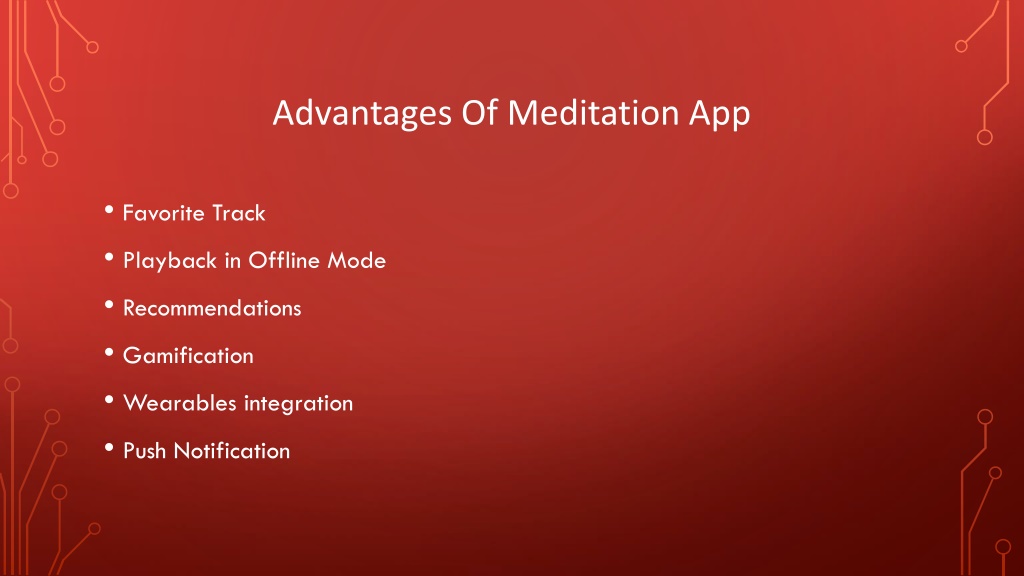 Advantages Of Meditation App

• Favorite Track
• Playback in Offline Mode
• Recommendations
• Gamification
• Wearables integration
• Push Notification